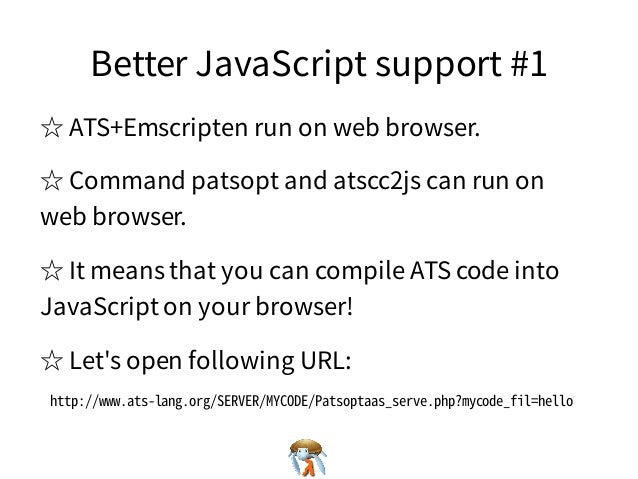 Better JavaScript support #1

☆ ATS+Emscripten run on web browser.

☆ Command patsopt and atscc2js can run on web browser.

☆ It means that you can compile ATS code into JavaScript on your browser!

☆ Let's open following URL:

http://www.ats-lang.org/SERVER/MYCODE/Patsoptaas_serve.php?mycode_fil=hello